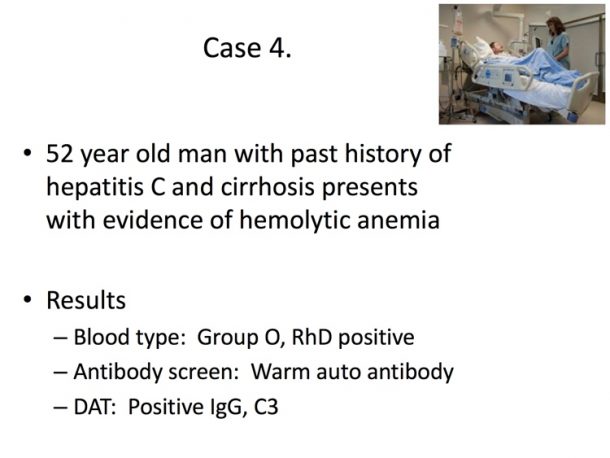 Case 4.

• 52 year old man with past history of hepatitis C and cirrhosis presents with evidence of hemolytic anemia

• Results
– Blood type: Group O, RhD positive
– Antibody screen: Warm auto antibody
– DAT: Positive IgG, C3